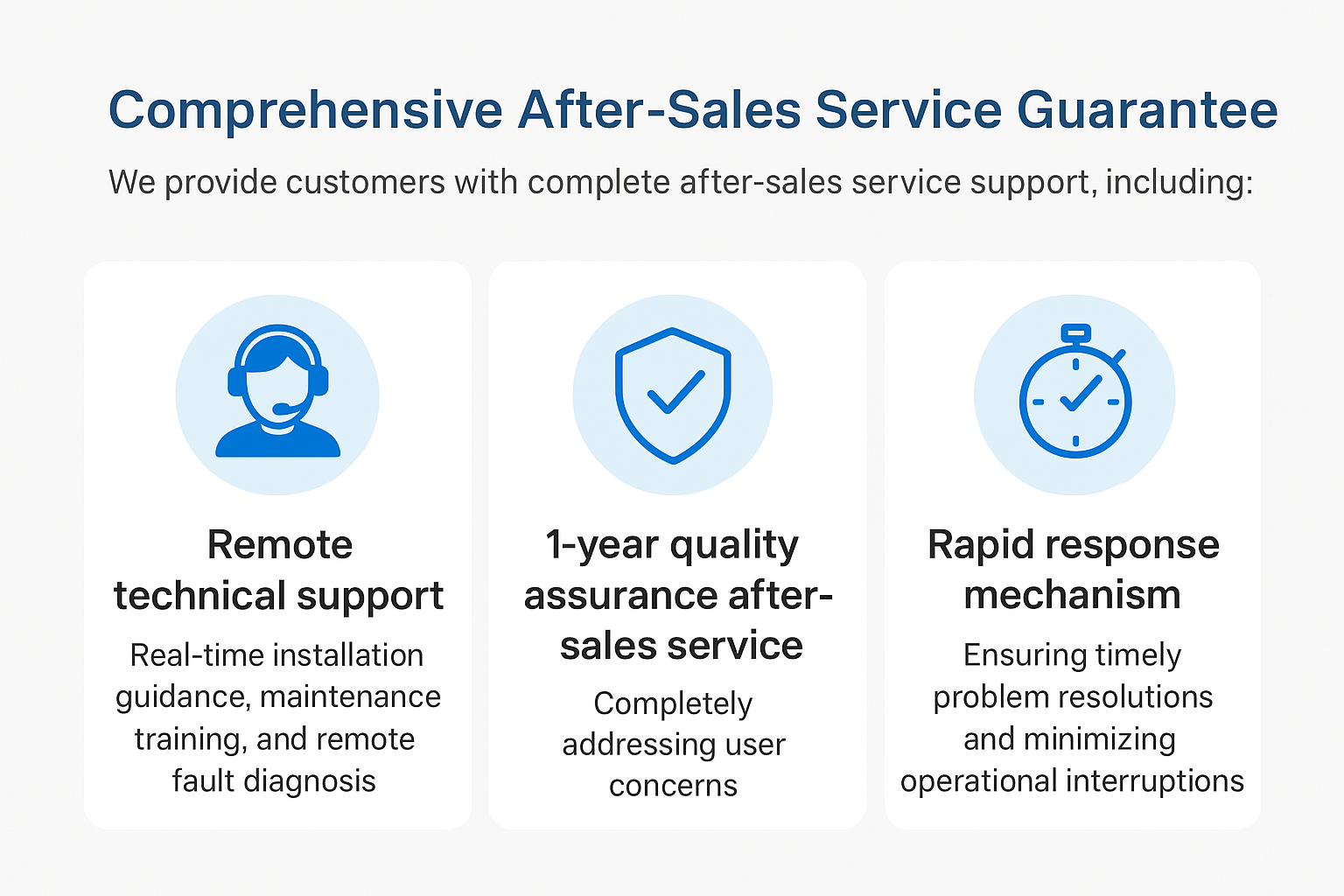 Comprehensive After-Sales Service Guarantee

We provide customers with complete after-sales service support, including:

Remote technical support

Real-time installation guidance, maintenance training, and remote fault diagnosis

1-year quality assurance after-sales service

Completely addressing user concerns

Rapid response mechanism

Ensuring timely problem resolutions and minimizing operational interruptions